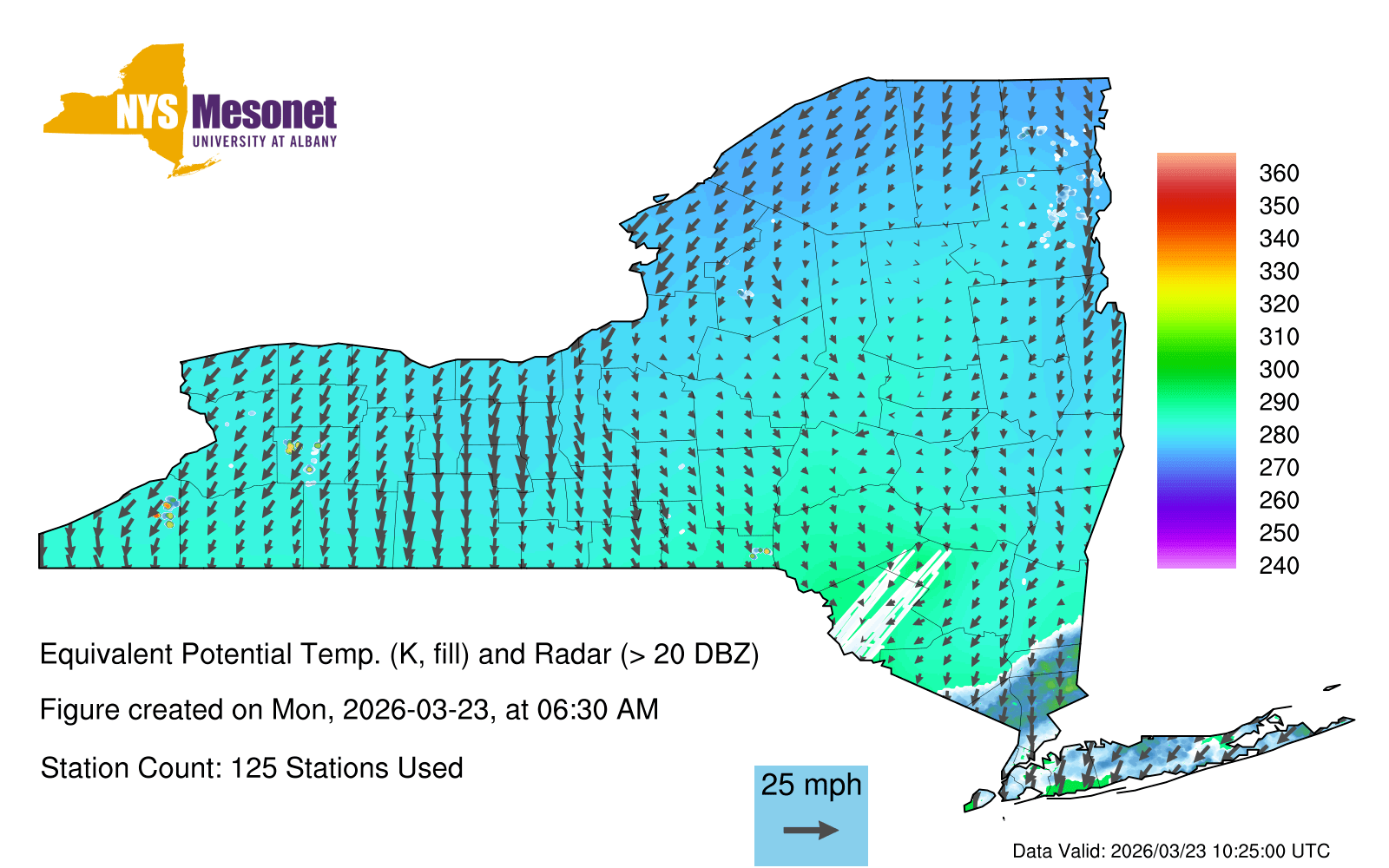 NYS Mesonet
UNIVERSITY AT ALBANY

360
350
340
330
320
310
300
290
280
270
260
250
240

Equivalent Potential Temp. (K, fill) and Radar (> 20 DBZ)

Figure created on Mon, 2026-03-23, at 06:30 AM

Station Count: 125 Stations Used

25 mph

Data Valid: 2026/03/23 10:25:00 UTC